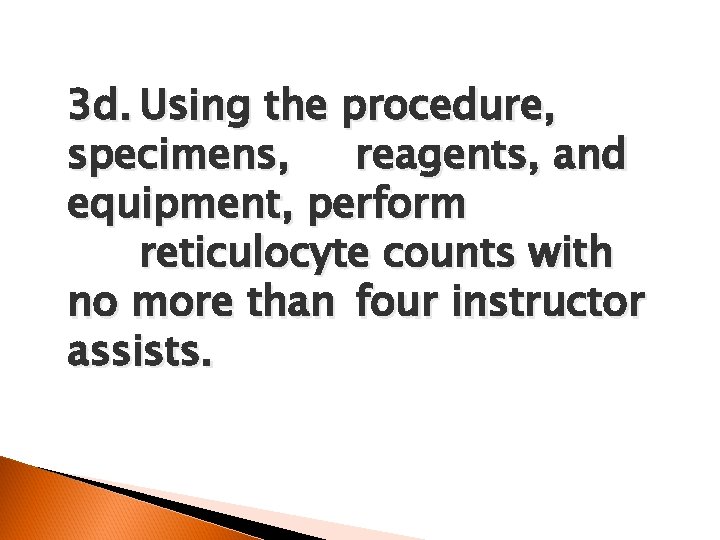 3d. Using the procedure, specimens, reagents, and equipment, perform reticulocyte counts with no more than four instructor assists.